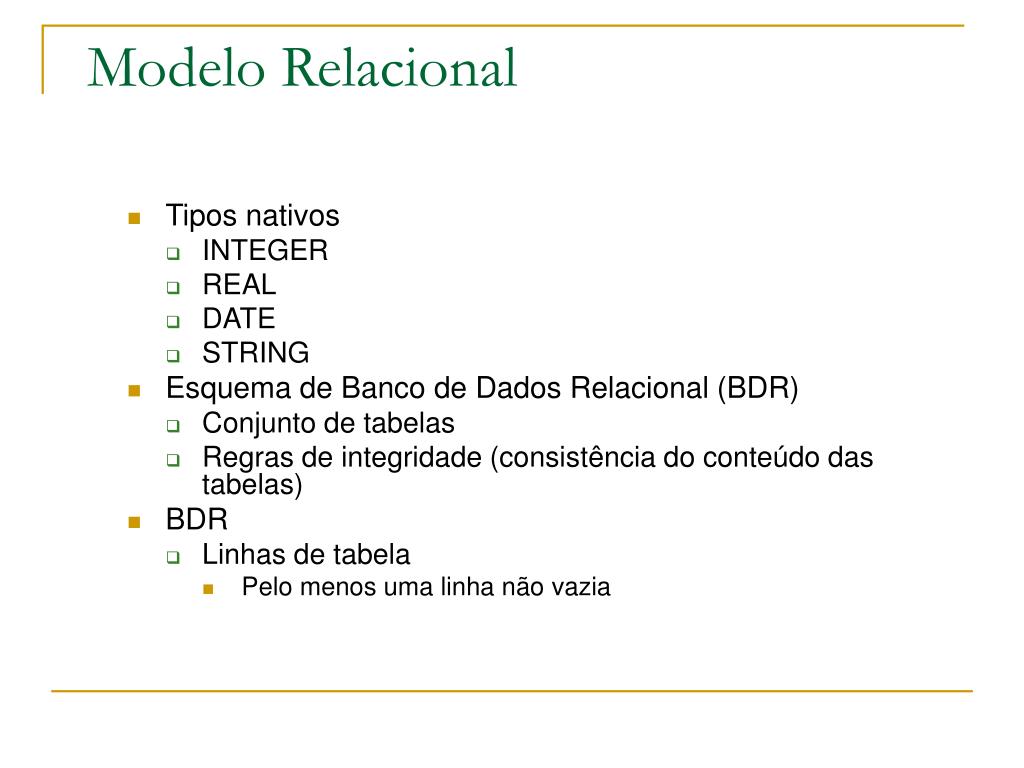 Modelo Relacional

Tipos nativos
INTEGER
REAL
DATE
STRING
Esquema de Banco de Dados Relacional (BDR)
Conjunto de tabelas
Regras de integridade (consistência do conteúdo das tabelas)
BDR
Linhas de tabela
Pelo menos uma linha não vazia